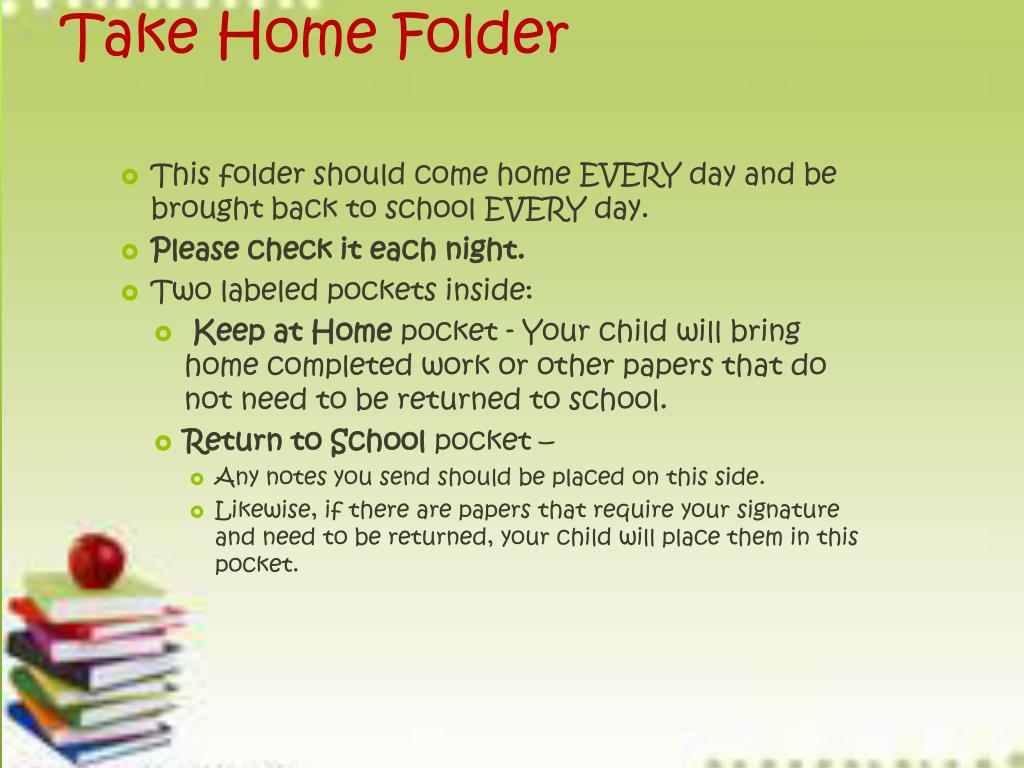 Take Home Folder

This folder should come home EVERY day and be brought back to school EVERY day.

Please check it each night.

Two labeled pockets inside:

Keep at Home pocket - Your child will bring home completed work or other papers that do not need to be returned to school.

Return to School pocket –

Any notes you send should be placed on this side.

Likewise, if there are papers that require your signature and need to be returned, your child will place them in this pocket.